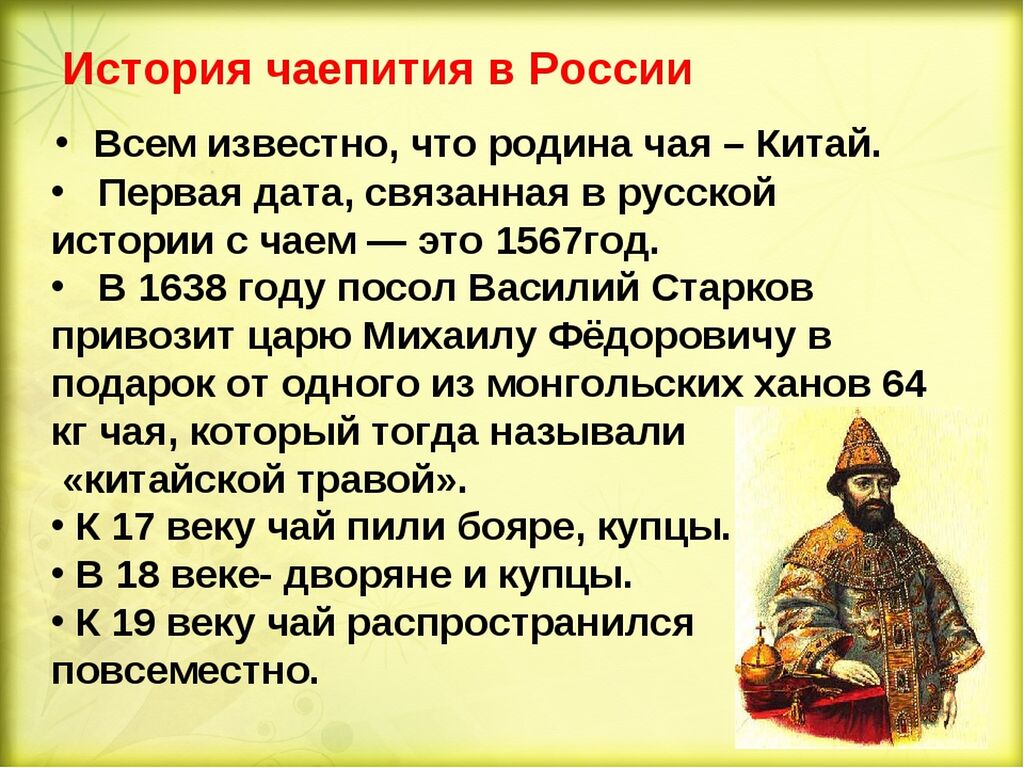 История чаепития в России

• Всем известно, что родина чая – Китай.

• Первая дата, связанная в русской истории с чаем — это 1567год.

• В 1638 году посол Василий Старков привозит царю Михаилу Фёдоровичу в подарок от одного из монгольских ханов 64 кг чая, который тогда называли «китайской травой».

• К 17 веку чай пили бояре, купцы.

• В 18 веке- дворяне и купцы.

• К 19 веку чай распространился повсеместно.